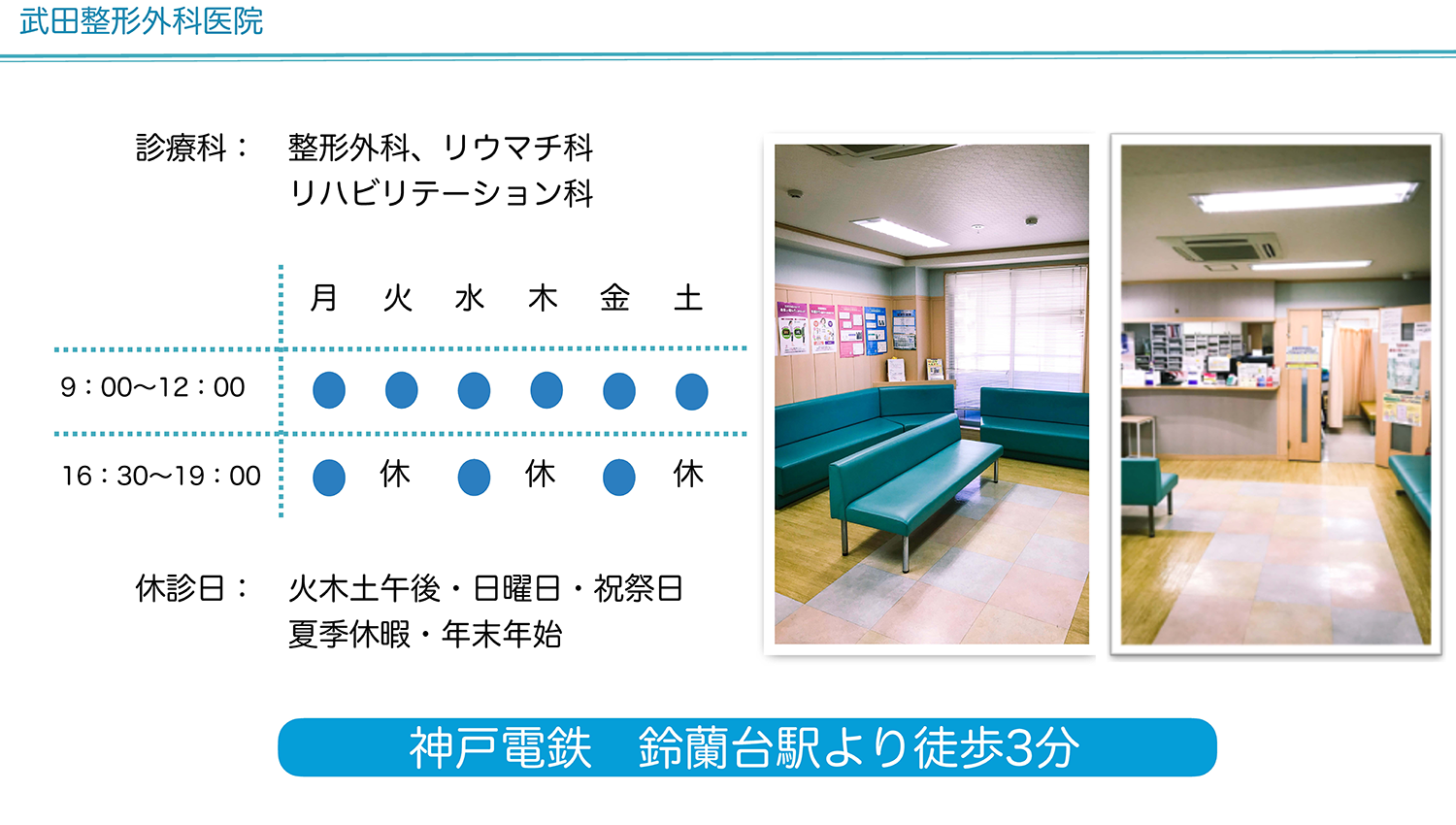 武田整形外科医院

診療科： 整形外科、リウマチ科
リハビリテーション科

| | 月 | 火 | 水 | 木 | 金 | 土 |
|---|---|---|---|---|---|---|
| 9：00〜12：00 | ● | ● | ● | ● | ● | ● |
| 16：30〜19：00 | ● | 休 | ● | 休 | ● | 休 |

休診日： 火木土午後・日曜日・祝祭日
夏季休暇・年末年始

神戸電鉄　鈴蘭台駅より徒歩3分